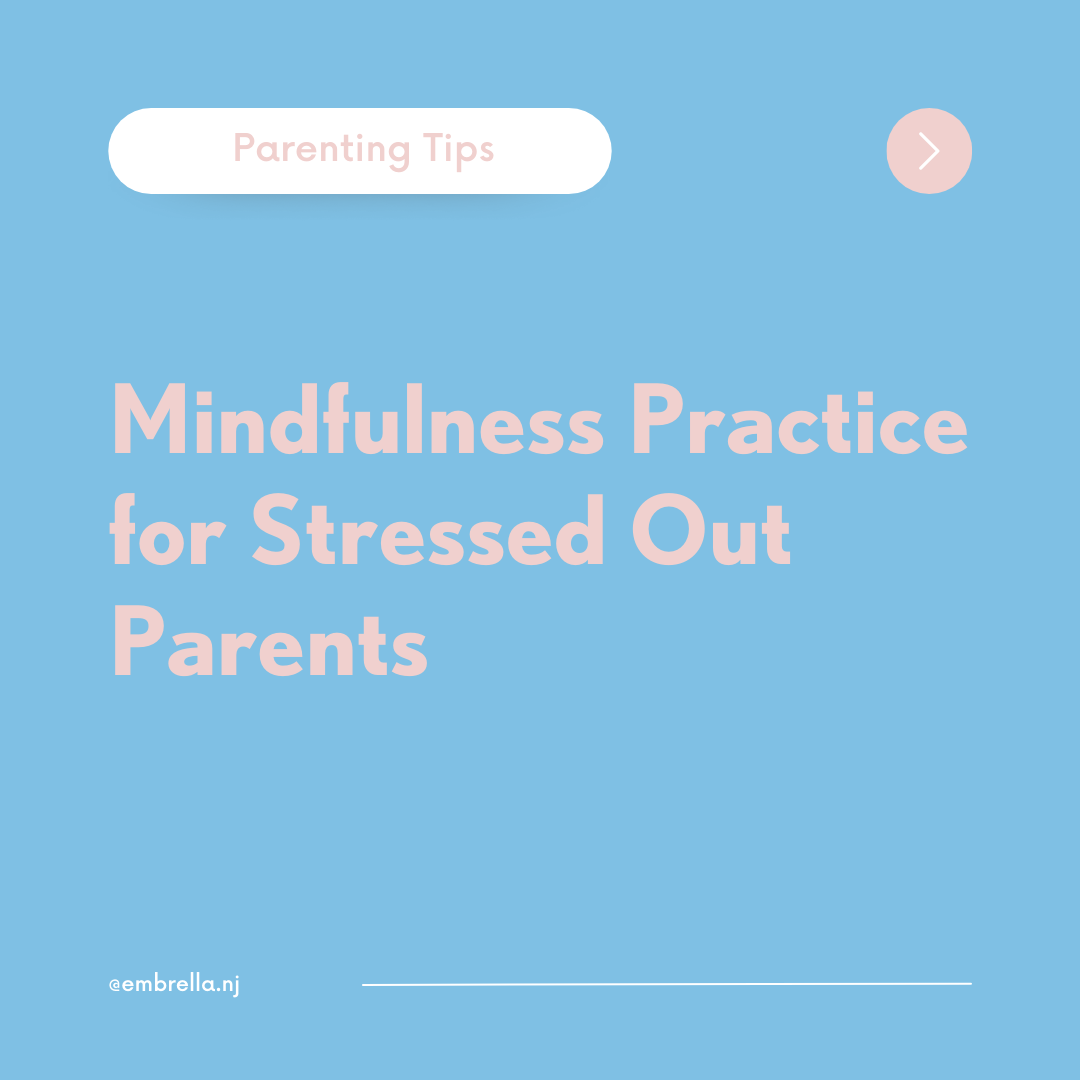 Parenting Tips

Mindfulness Practice for Stressed Out Parents

@embrella.nj